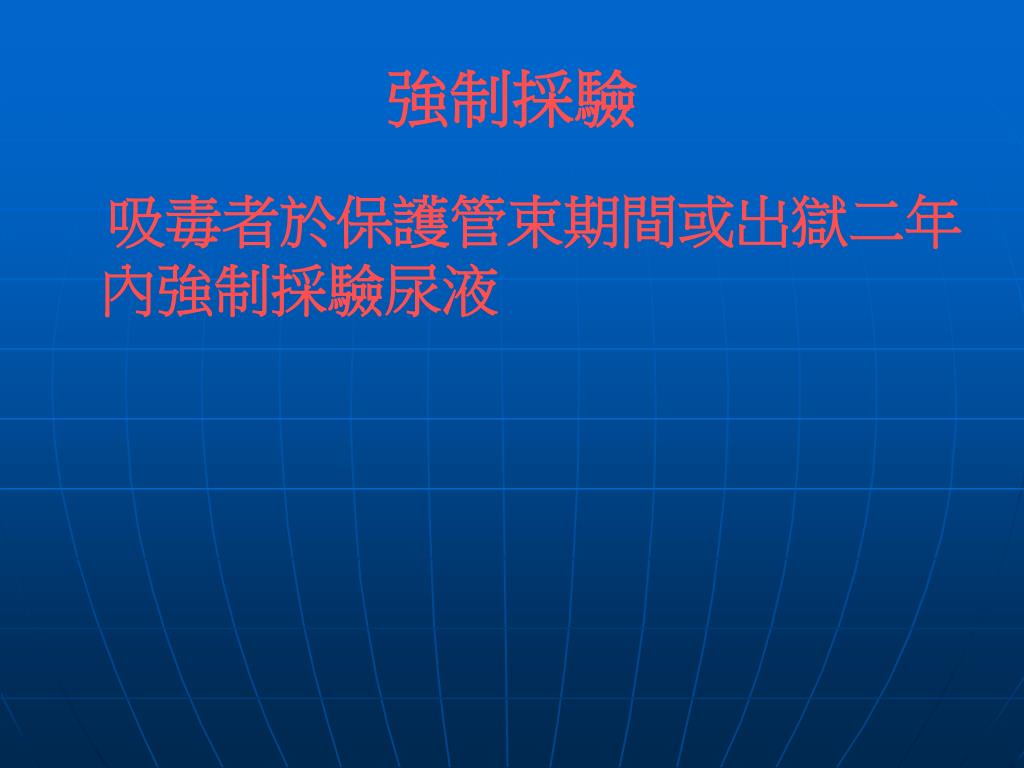 強制採驗

吸毒者於保護管束期間或出獄二年內強制採驗尿液